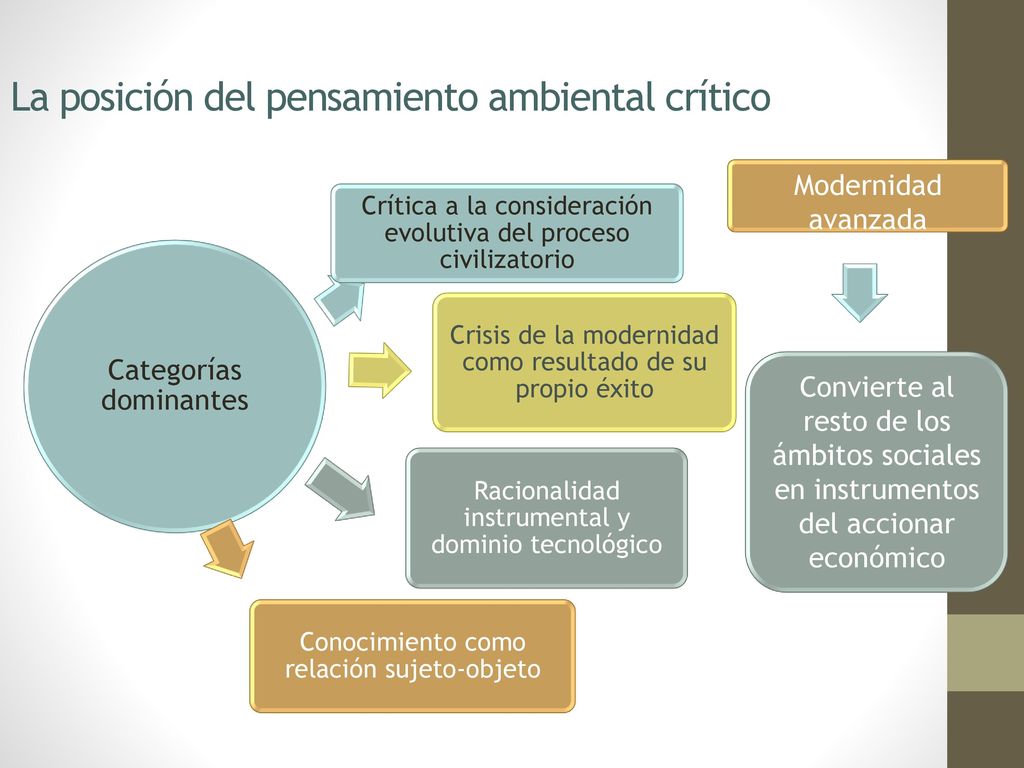 La posición del pensamiento ambiental crítico

Categorías dominantes

Crítica a la consideración evolutiva del proceso civilizatorio

Crisis de la modernidad como resultado de su propio éxito

Racionalidad instrumental y dominio tecnológico

Conocimiento como relación sujeto-objeto

Modernidad avanzada

Convierte al resto de los ámbitos sociales en instrumentos del accionar económico